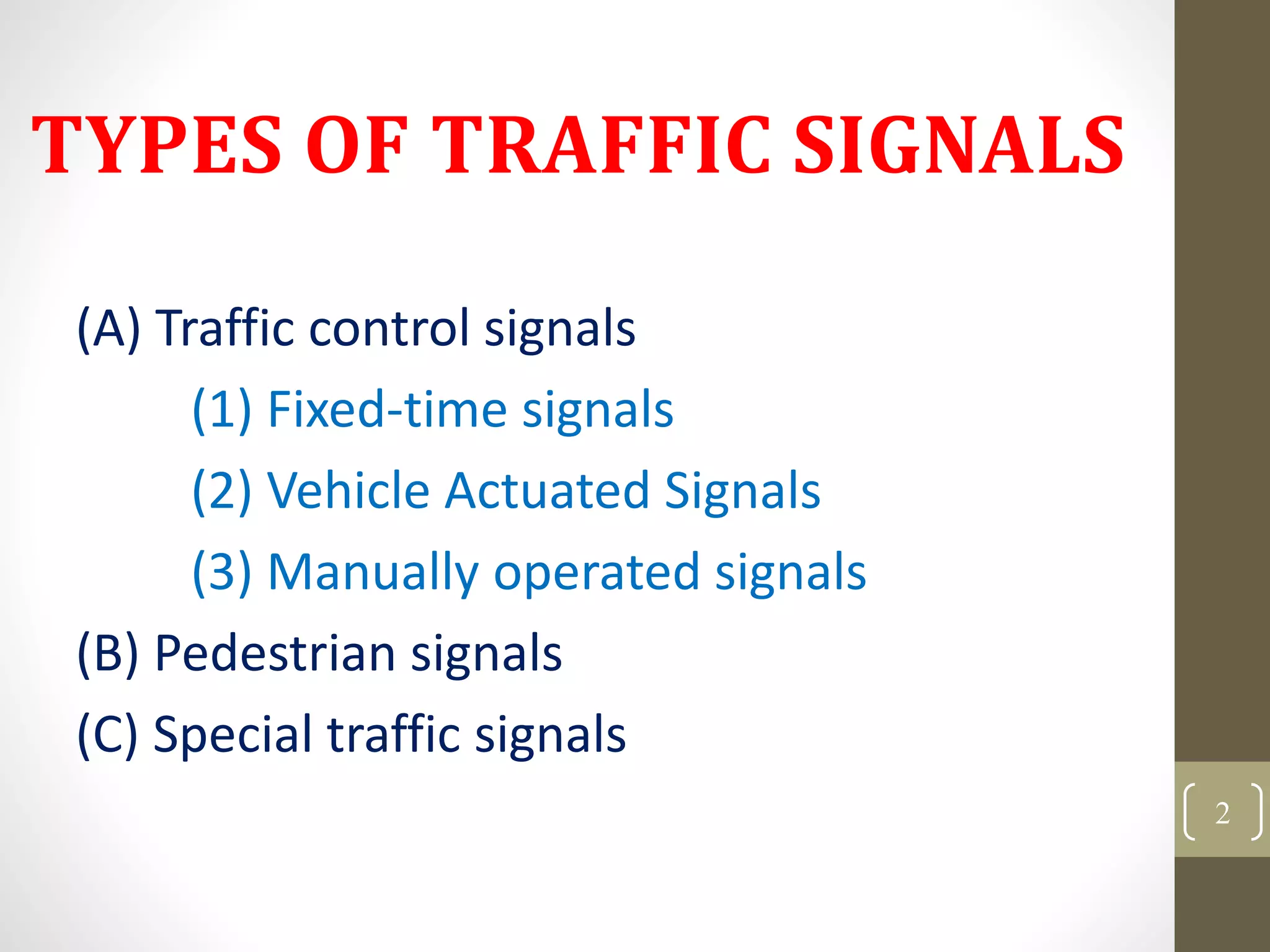 TYPES OF TRAFFIC SIGNALS

(A) Traffic control signals

(1) Fixed-time signals

(2) Vehicle Actuated Signals

(3) Manually operated signals

(B) Pedestrian signals

(C) Special traffic signals

2